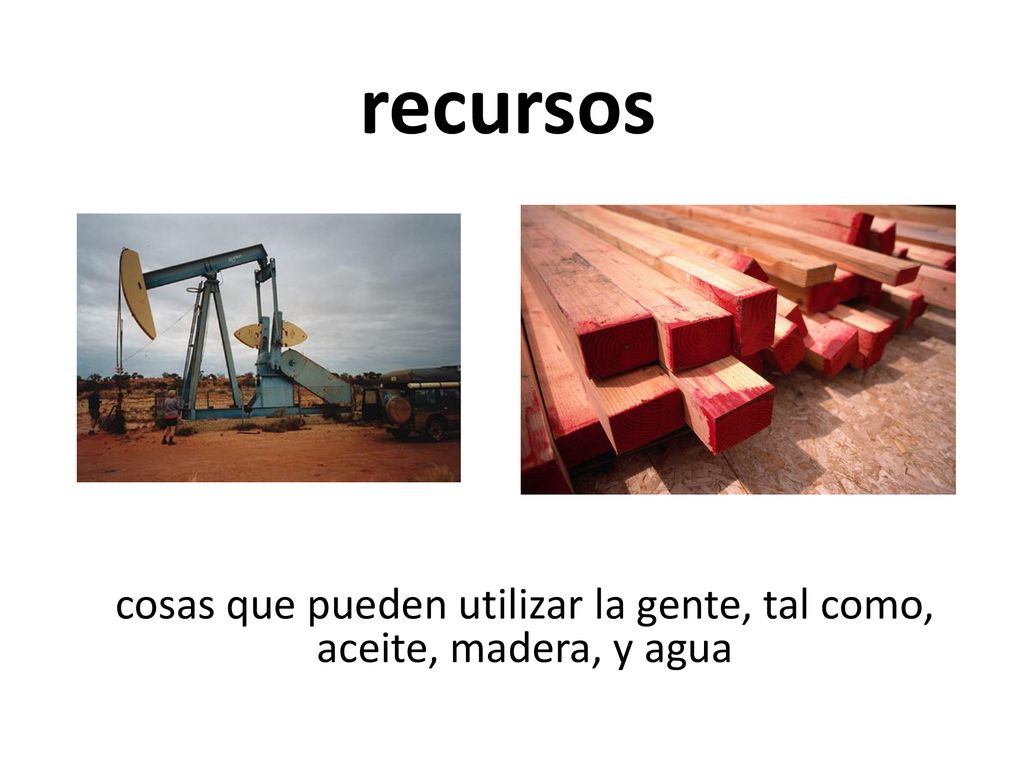 recursos

cosas que pueden utilizar la gente, tal como, aceite, madera, y agua